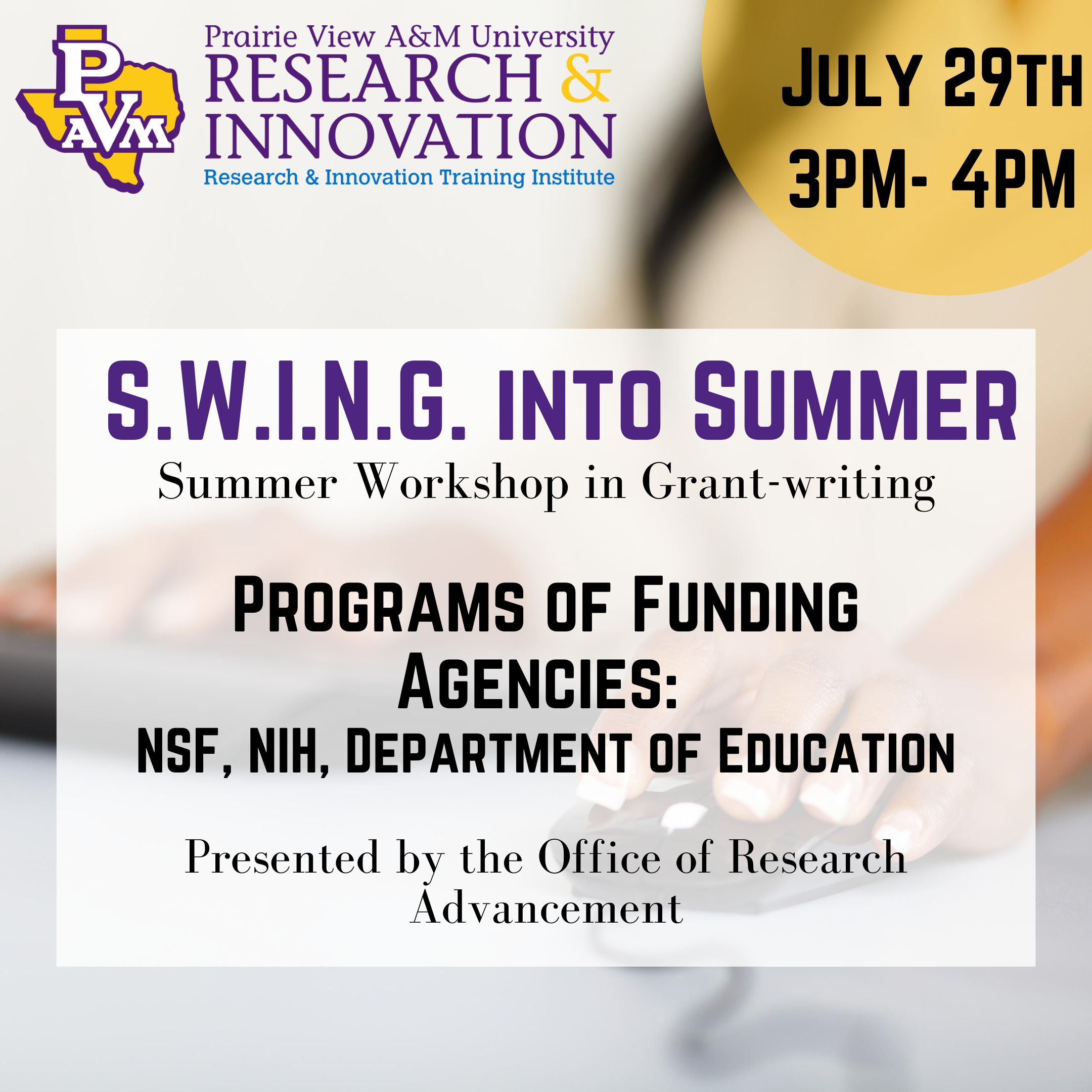 PVAM

Prairie View A&M University
RESEARCH & INNOVATION
Research & Innovation Training Institute

JULY 29TH
3PM- 4PM

S.W.I.N.G. INTO SUMMER
Summer Workshop in Grant-writing

PROGRAMS OF FUNDING AGENCIES:
NSF, NIH, DEPARTMENT OF EDUCATION

Presented by the Office of Research Advancement